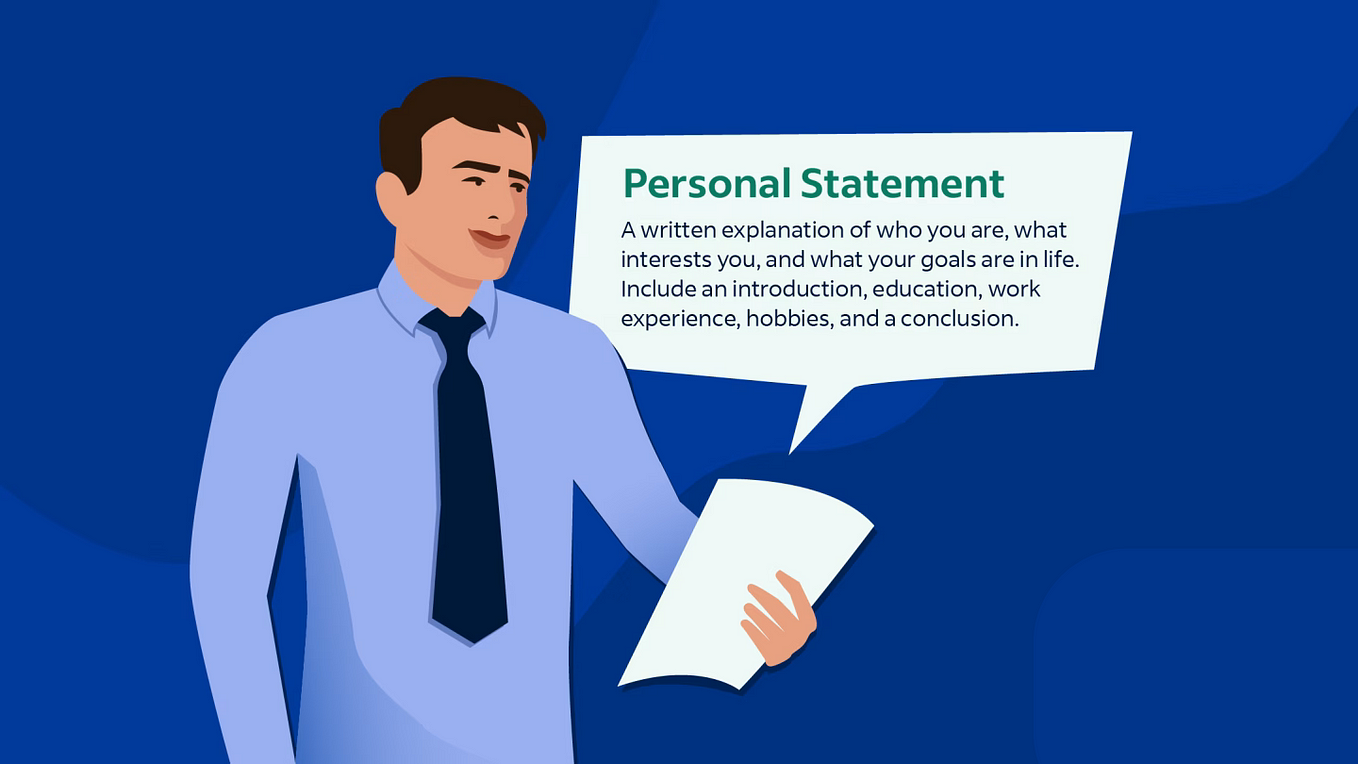 Personal Statement

A written explanation of who you are, what interests you, and what your goals are in life. Include an introduction, education, work experience, hobbies, and a conclusion.